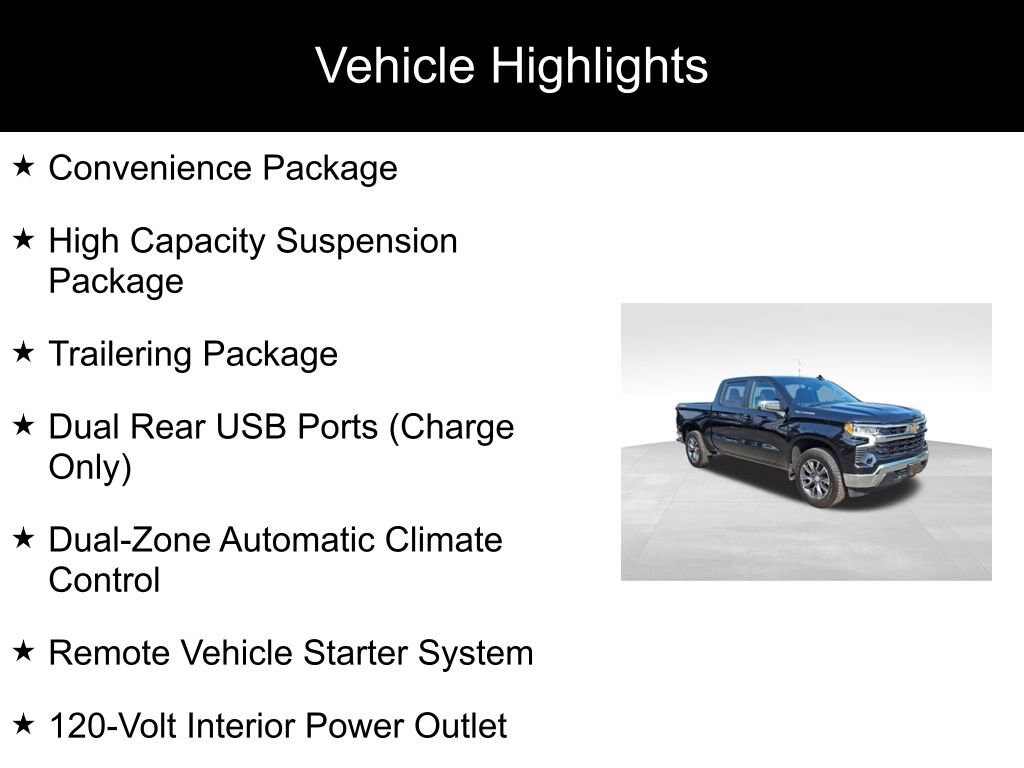 Vehicle Highlights

★ Convenience Package

★ High Capacity Suspension Package

★ Trailering Package

★ Dual Rear USB Ports (Charge Only)

★ Dual-Zone Automatic Climate Control

★ Remote Vehicle Starter System

★ 120-Volt Interior Power Outlet